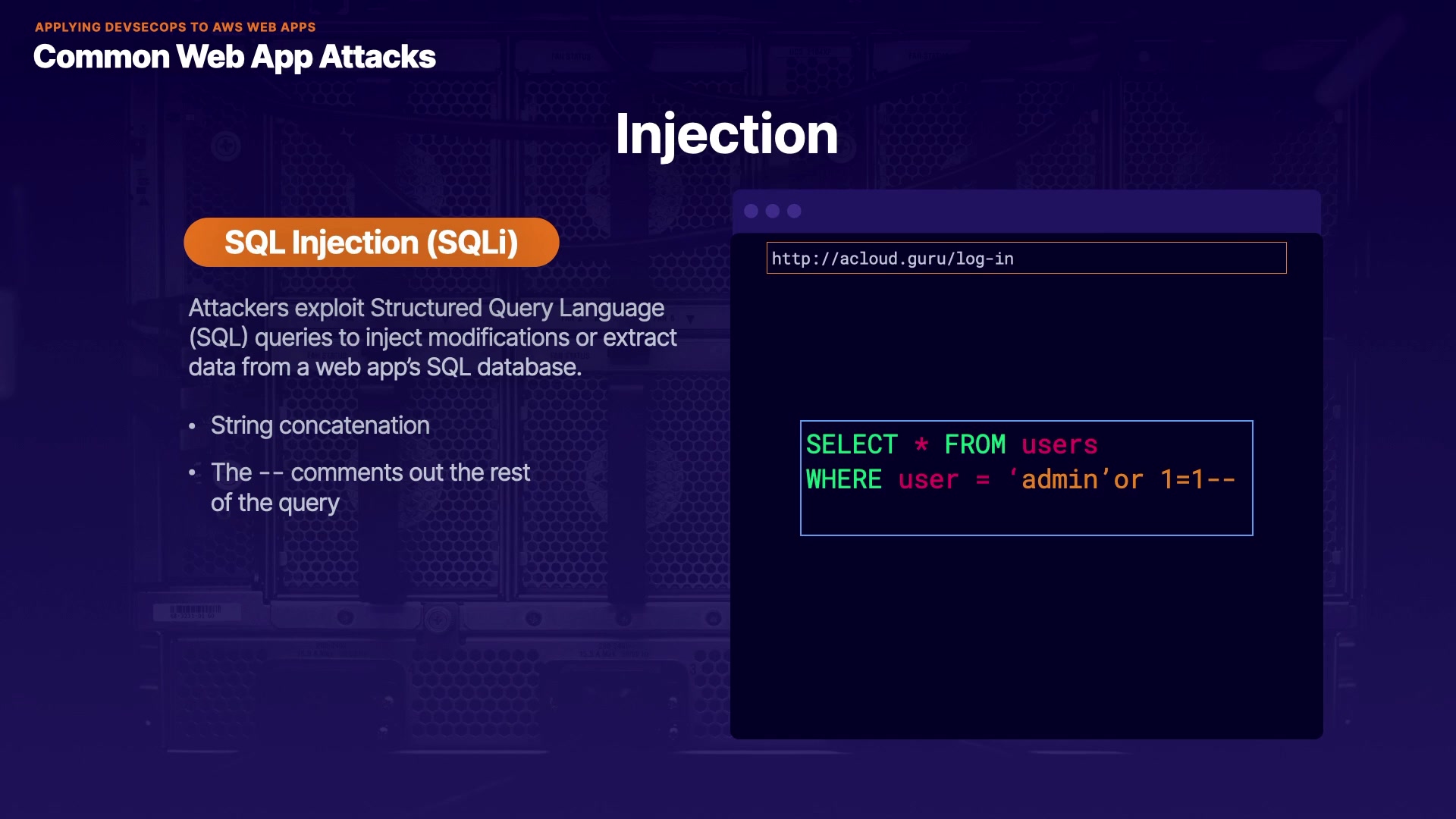 APPLYING DEVSECOPS TO AWS WEB APPS
Common Web App Attacks

Injection

SQL Injection (SQLi)

Attackers exploit Structured Query Language (SQL) queries to inject modifications or extract data from a web app's SQL database.

• String concatenation
• The -- comments out the rest of the query

http://acloud.guru/log-in

SELECT * FROM users
WHERE user = 'admin'or 1=1--